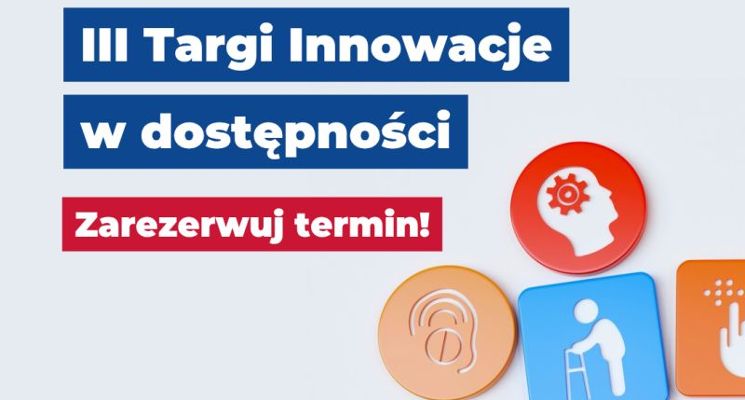 III Targi Innowacje
w dostępności

Zarezerwuj termin!